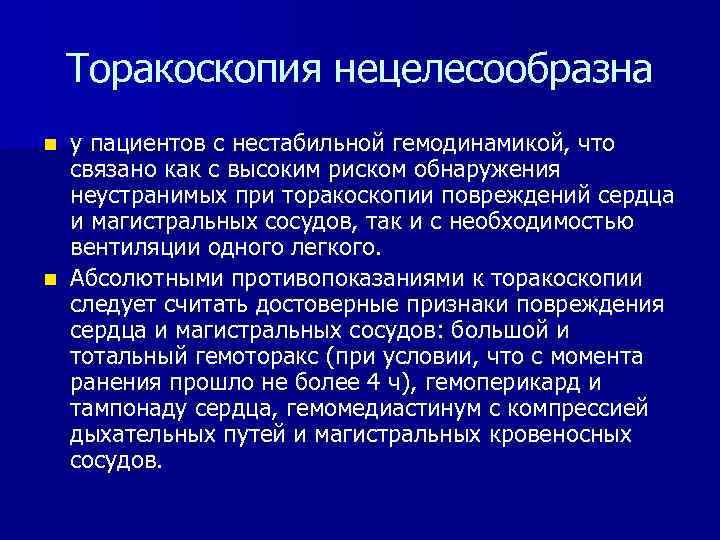 Торакоскопия нецелесообразна

у пациентов с нестабильной гемодинамикой, что связано как с высоким риском обнаружения неустранимых при торакоскопии повреждений сердца и магистральных сосудов, так и с необходимостью вентиляции одного легкого.

Абсолютными противопоказаниями к торакоскопии следует считать достоверные признаки повреждения сердца и магистральных сосудов: большой и тотальный гемоторакс (при условии, что с момента ранения прошло не более 4 ч), гемоперикард и тампонаду сердца, гемомедиастинум с компрессией дыхательных путей и магистральных кровеносных сосудов.